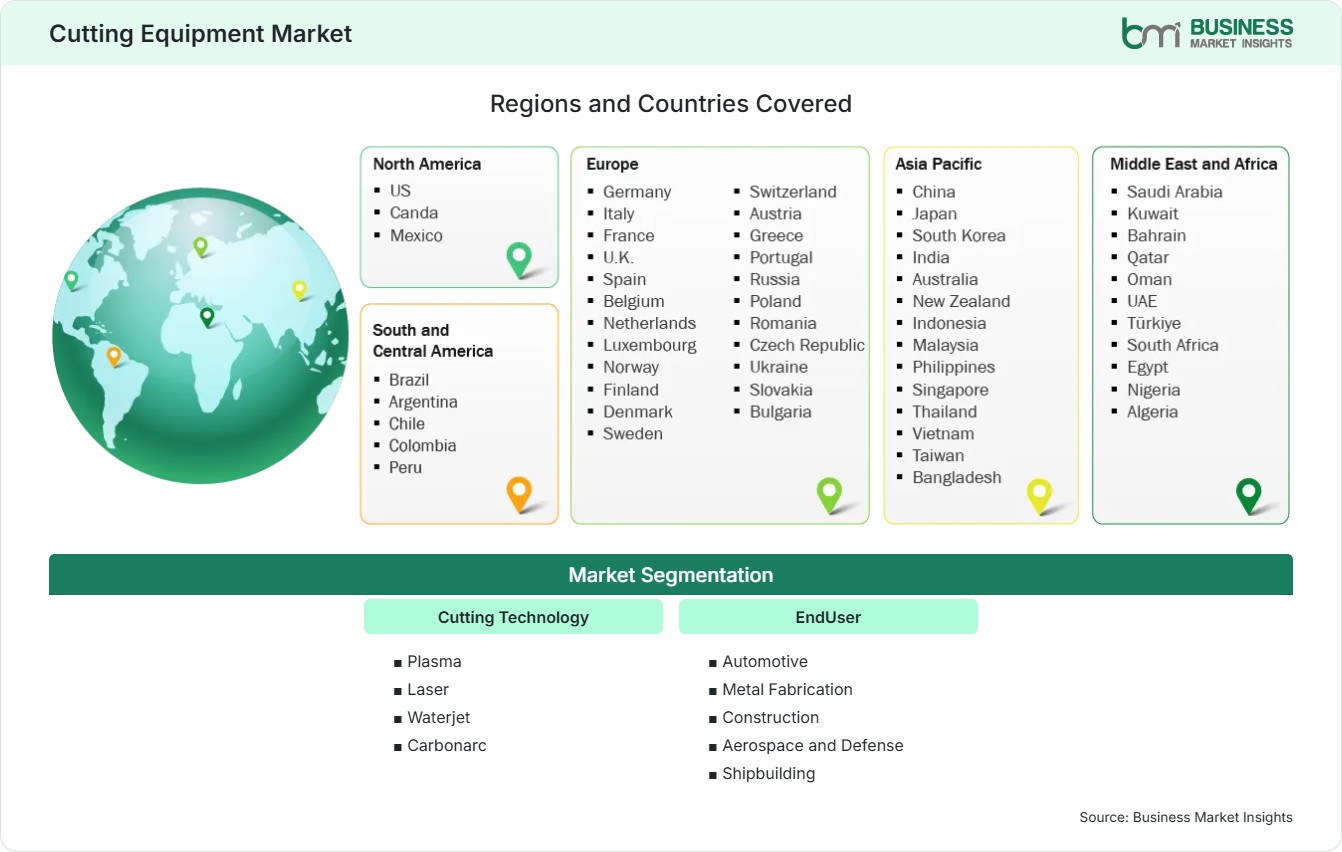 Cutting Equipment Market

bmi BUSINESS MARKET INSIGHTS

Regions and Countries Covered

North America
- US
- Canda
- Mexico

South and Central America
- Brazil
- Argentina
- Chile
- Colombia
- Peru

Europe
- Germany
- Italy
- France
- U.K.
- Spain
- Belgium
- Netherlands
- Luxembourg
- Norway
- Finland
- Denmark
- Sweden
- Switzerland
- Austria
- Greece
- Portugal
- Russia
- Poland
- Romania
- Czech Republic
- Ukraine
- Slovakia
- Bulgaria

Asia Pacific
- China
- Japan
- South Korea
- India
- Australia
- New Zealand
- Indonesia
- Malaysia
- Philippines
- Singapore
- Thailand
- Vietnam
- Taiwan
- Bangladesh

Middle East and Africa
- Saudi Arabia
- Kuwait
- Bahrain
- Qatar
- Oman
- UAE
- Türkiye
- South Africa
- Egypt
- Nigeria
- Algeria

Market Segmentation

Cutting Technology
- Plasma
- Laser
- Waterjet
- Carbonarc

EndUser
- Automotive
- Metal Fabrication
- Construction
- Aerospace and Defense
- Shipbuilding

Source: Business Market Insights